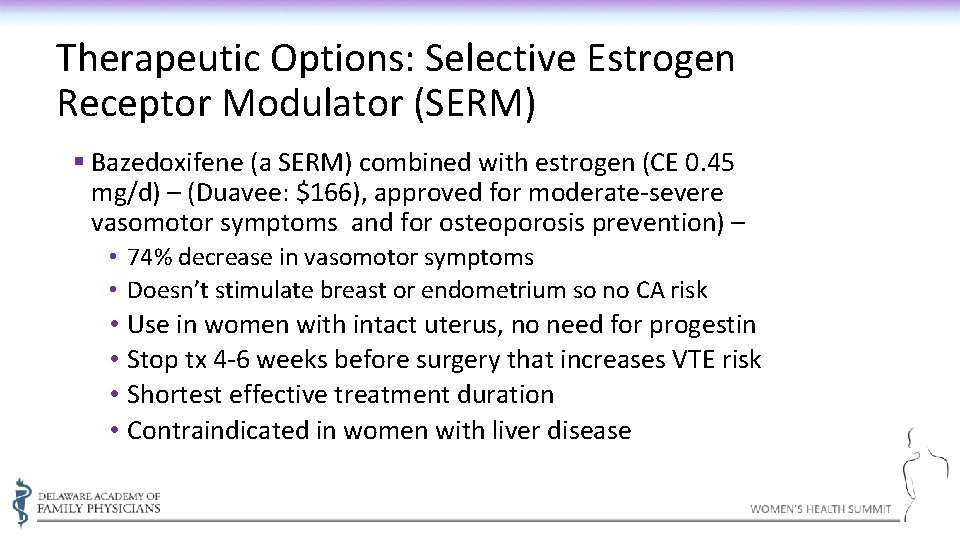 Therapeutic Options: Selective Estrogen Receptor Modulator (SERM)

▪ Bazedoxifene (a SERM) combined with estrogen (CE 0.45 mg/d) – (Duavee: $166), approved for moderate-severe vasomotor symptoms and for osteoporosis prevention) –

• 74% decrease in vasomotor symptoms
• Doesn't stimulate breast or endometrium so no CA risk
• Use in women with intact uterus, no need for progestin
• Stop tx 4-6 weeks before surgery that increases VTE risk
• Shortest effective treatment duration
• Contraindicated in women with liver disease

DELAWARE ACADEMY OF FAMILY PHYSICIANS

WOMEN'S HEALTH SUMMIT